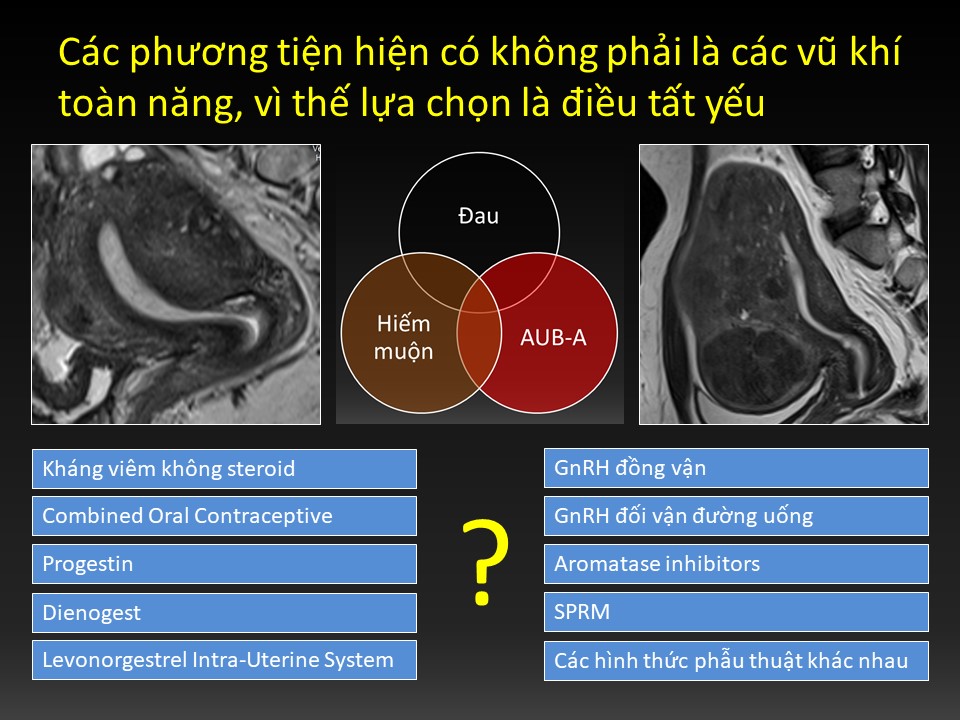 Các phương tiện hiện có không phải là các vũ khí toàn năng, vì thế lựa chọn là điều tất yếu

Đau

Hiếm muộn

AUB-A

Kháng viêm không steroid

Combined Oral Contraceptive

Progestin

Dienogest

Levonorgestrel Intra-Uterine System

?

GnRH đồng vận

GnRH đối vận đường uống

Aromatase inhibitors

SPRM

Các hình thức phẫu thuật khác nhau